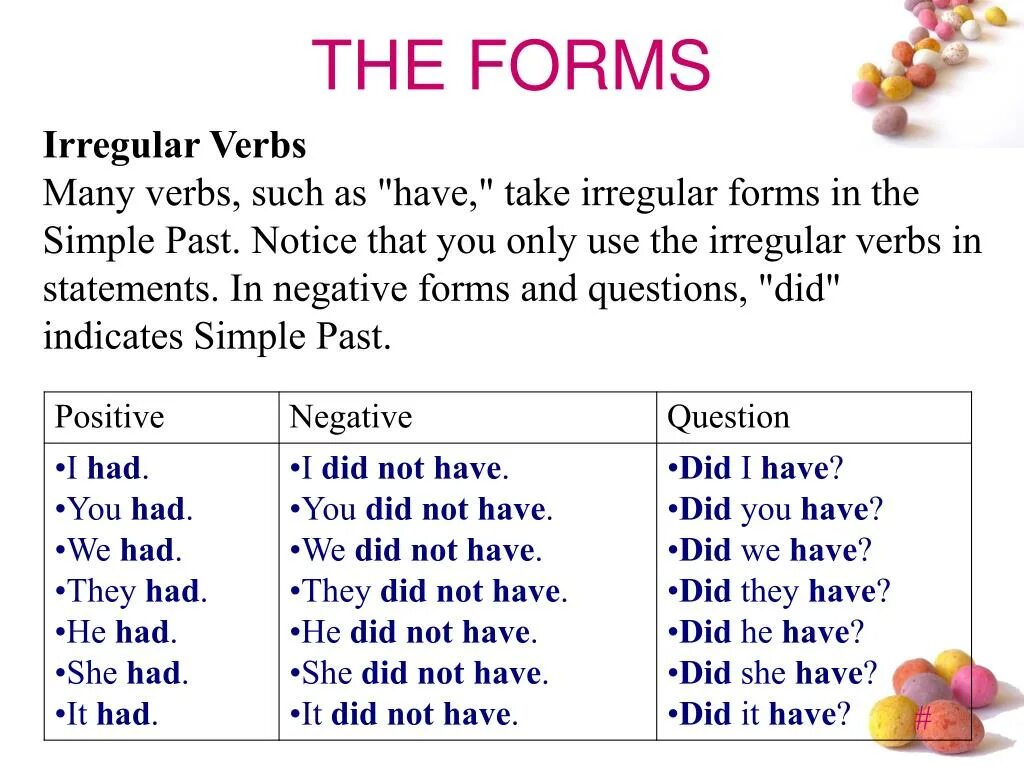 THE FORMS

Irregular Verbs
Many verbs, such as "have," take irregular forms in the Simple Past. Notice that you only use the irregular verbs in statements. In negative forms and questions, "did" indicates Simple Past.

| Positive | Negative | Question |
|---|---|---|
| •I had.<br>•You had.<br>•We had.<br>•They had.<br>•He had.<br>•She had.<br>•It had. | •I did not have.<br>•You did not have.<br>•We did not have.<br>•They did not have.<br>•He did not have.<br>•She did not have.<br>•It did not have. | •Did I have?<br>•Did you have?<br>•Did we have?<br>•Did they have?<br>•Did he have?<br>•Did she have?<br>•Did it have? |

#